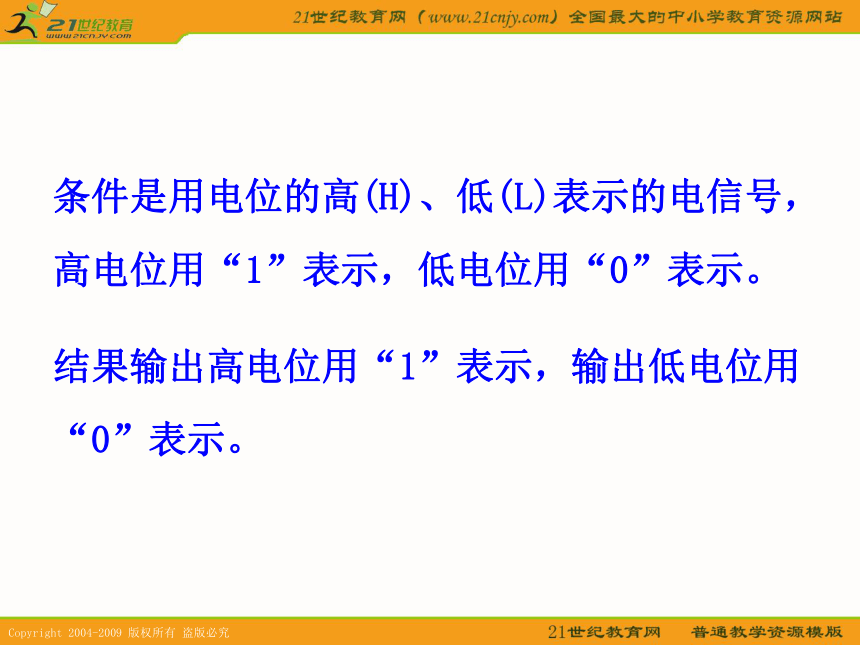 21世纪教育
www.21cnjy.com

21世纪教育网（www.21cnjy.com）全国最大的中小学教育资源网站

条件是用电位的高(H)、低(L)表示的电信号，高电位用“1”表示，低电位用“0”表示。

结果输出高电位用“1”表示，输出低电位用“0”表示。

Copyright 2004-2009 版权所有 盗版必究

21世纪教育网　普通教学资源模版